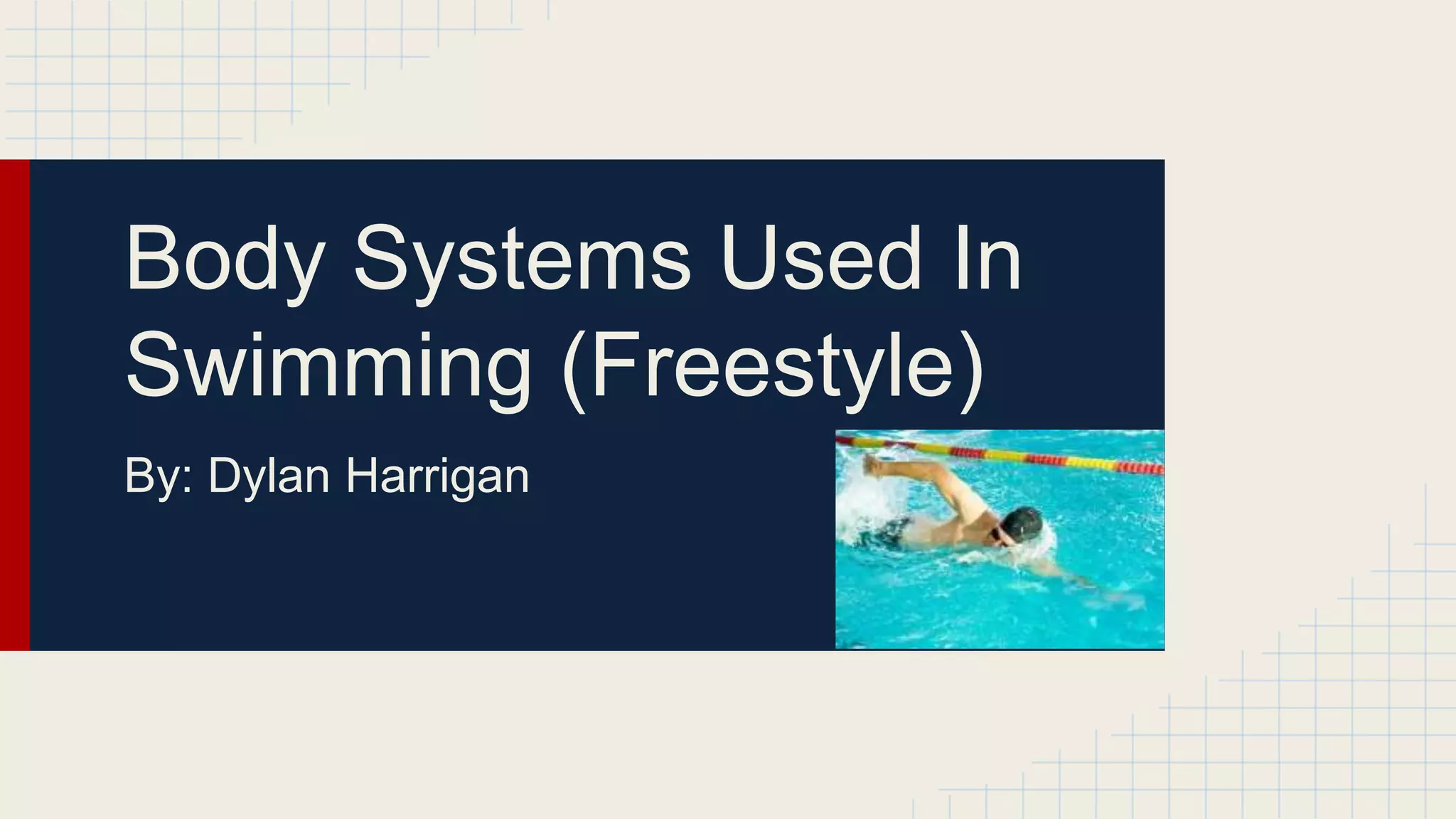 Body Systems Used In Swimming (Freestyle)

By: Dylan Harrigan